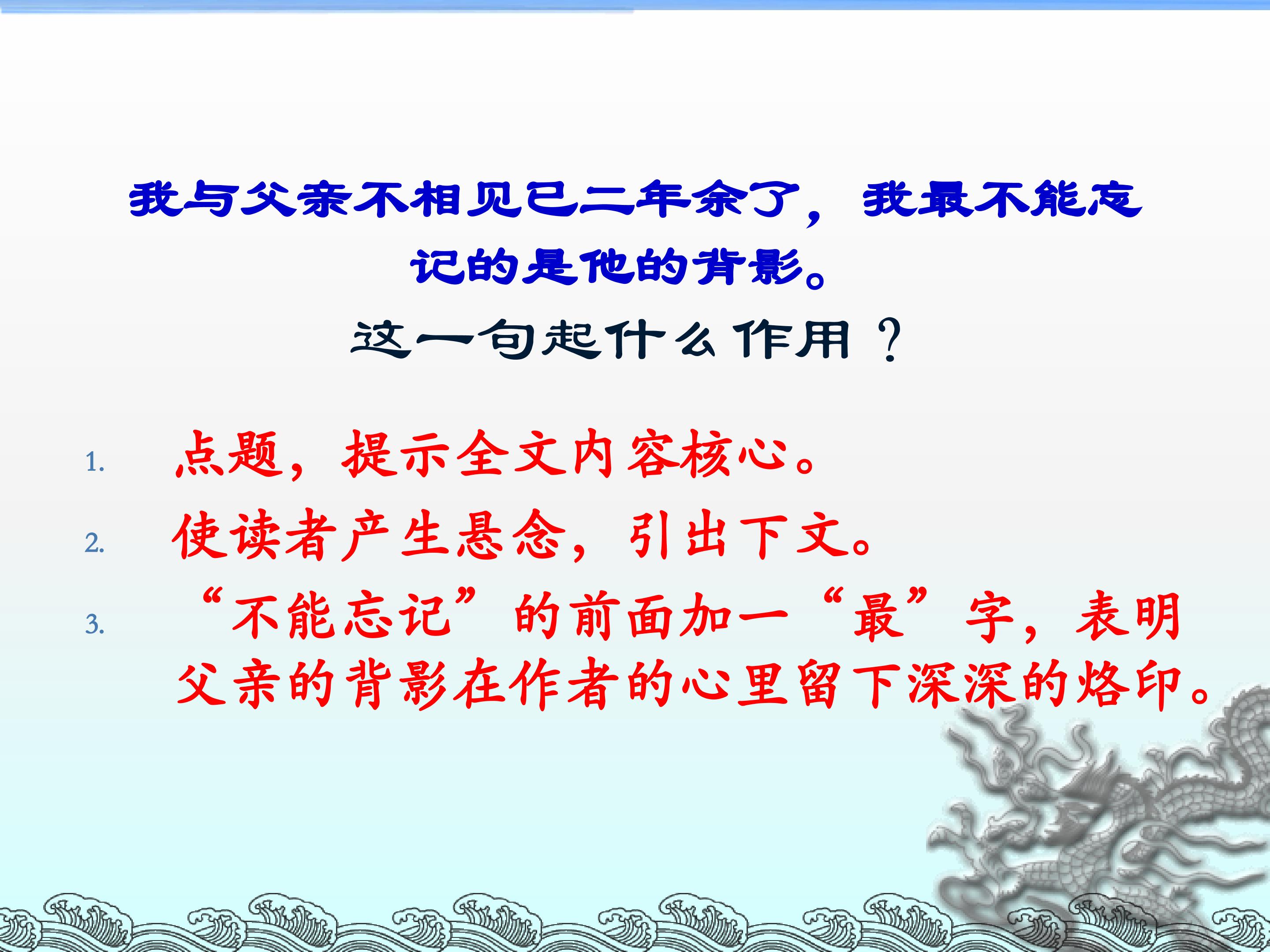 我与父亲不相见已二年余了，我最不能忘记的是他的背影。

这一句起什么作用？

1. 点题，提示全文内容核心。
2. 使读者产生悬念，引出下文。
3. “不能忘记”的前面加一“最”字，表明父亲的背影在作者的心里留下深深的烙印。